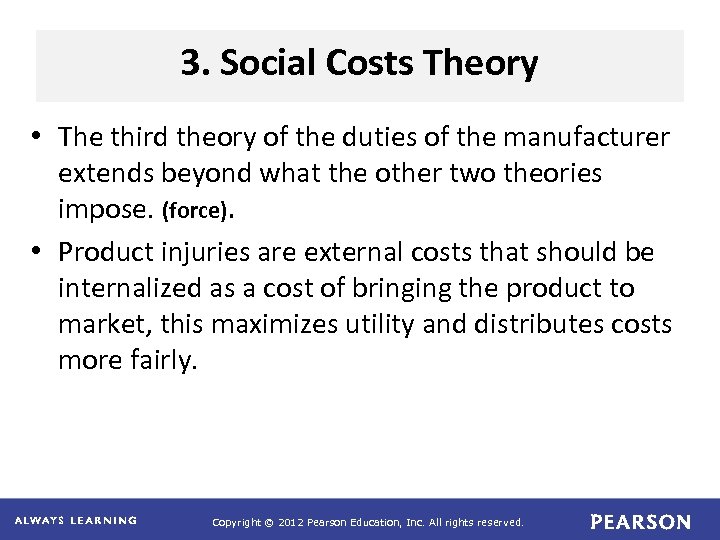 3. Social Costs Theory

• The third theory of the duties of the manufacturer extends beyond what the other two theories impose. (force).

• Product injuries are external costs that should be internalized as a cost of bringing the product to market, this maximizes utility and distributes costs more fairly.

ALWAYS LEARNING

Copyright © 2012 Pearson Education, Inc. All rights reserved.

PEARSON